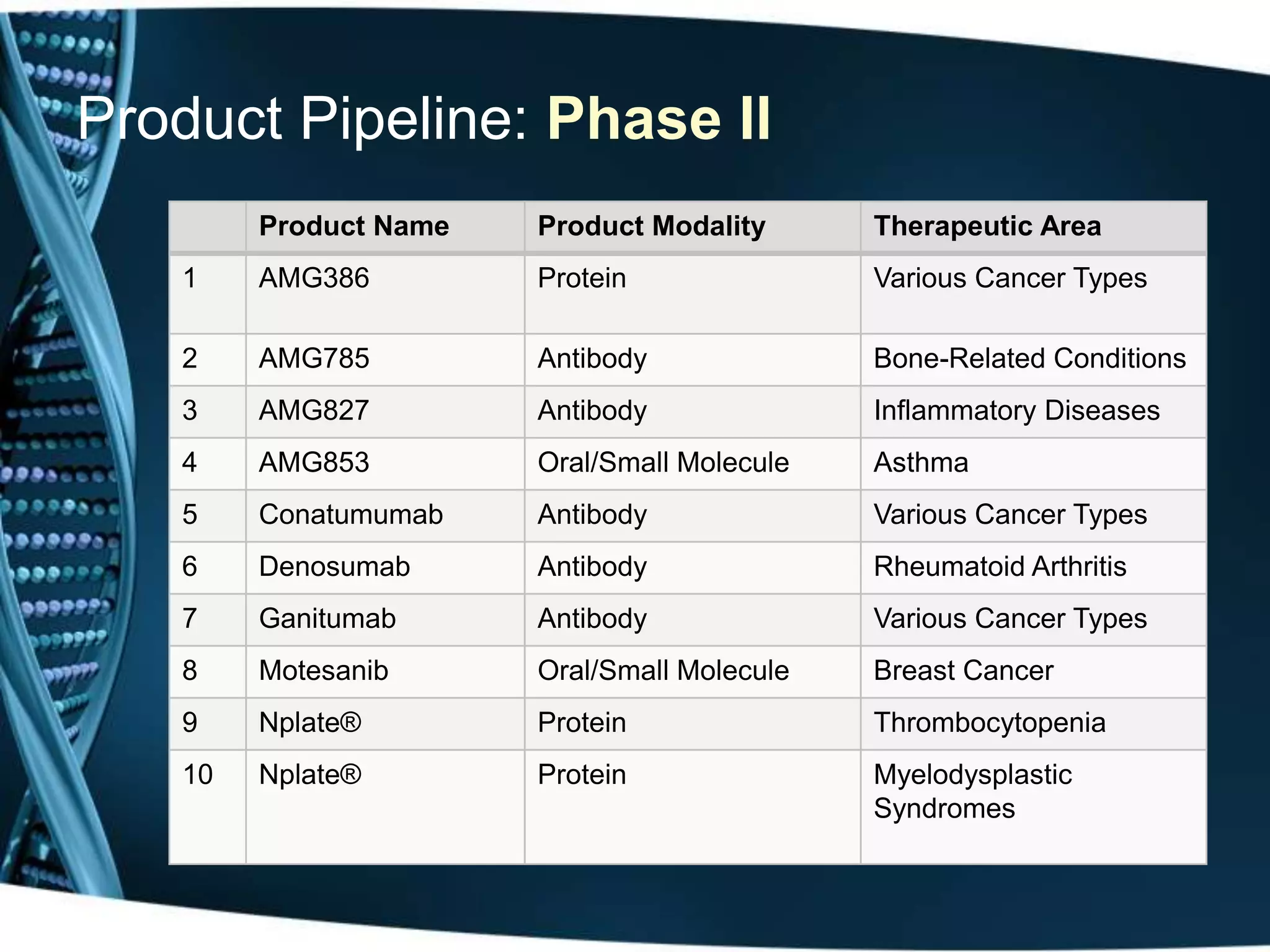 Product Pipeline: Phase II

| | Product Name | Product Modality | Therapeutic Area |
|---|---|---|---|
| 1 | AMG386 | Protein | Various Cancer Types |
| 2 | AMG785 | Antibody | Bone-Related Conditions |
| 3 | AMG827 | Antibody | Inflammatory Diseases |
| 4 | AMG853 | Oral/Small Molecule | Asthma |
| 5 | Conatumumab | Antibody | Various Cancer Types |
| 6 | Denosumab | Antibody | Rheumatoid Arthritis |
| 7 | Ganitumab | Antibody | Various Cancer Types |
| 8 | Motesanib | Oral/Small Molecule | Breast Cancer |
| 9 | Nplate® | Protein | Thrombocytopenia |
| 10 | Nplate® | Protein | Myelodysplastic Syndromes |